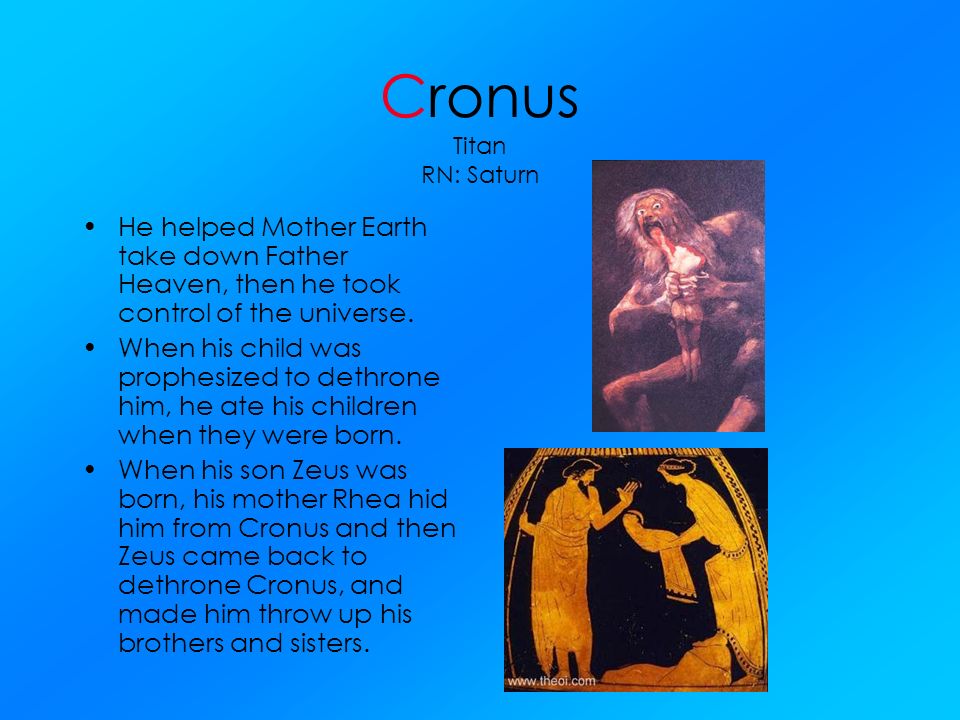 Cronus
Titan
RN: Saturn

• He helped Mother Earth take down Father Heaven, then he took control of the universe.
• When his child was prophesized to dethrone him, he ate his children when they were born.
• When his son Zeus was born, his mother Rhea hid him from Cronus and then Zeus came back to dethrone Cronus, and made him throw up his brothers and sisters.

www.theoi.com